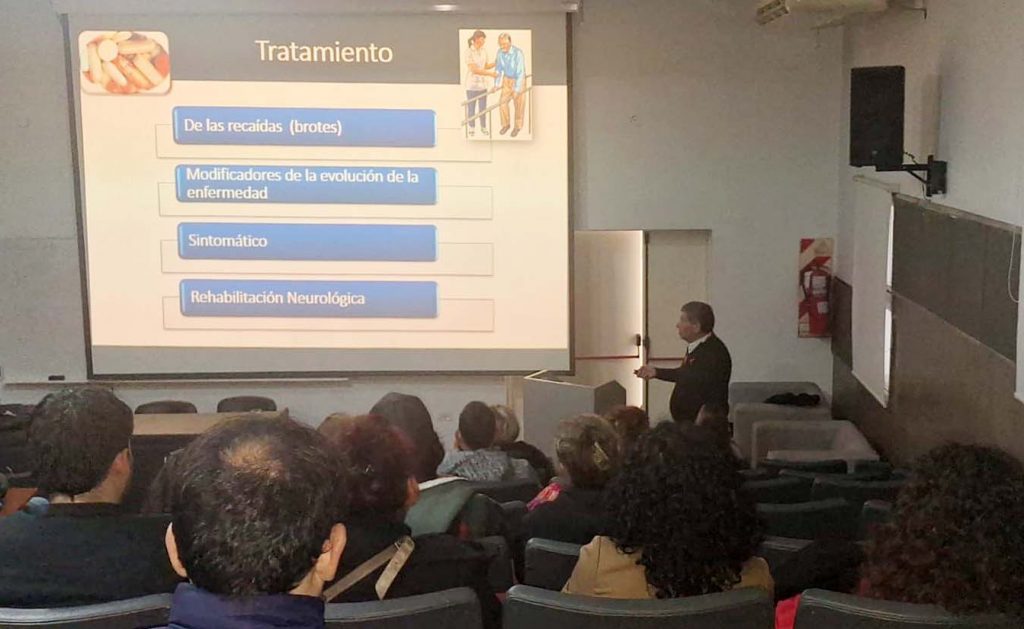 Tratamiento

De las recaídas (brotes)

Modificadores de la evolución de la enfermedad

Sintomático

Rehabilitación Neurológica